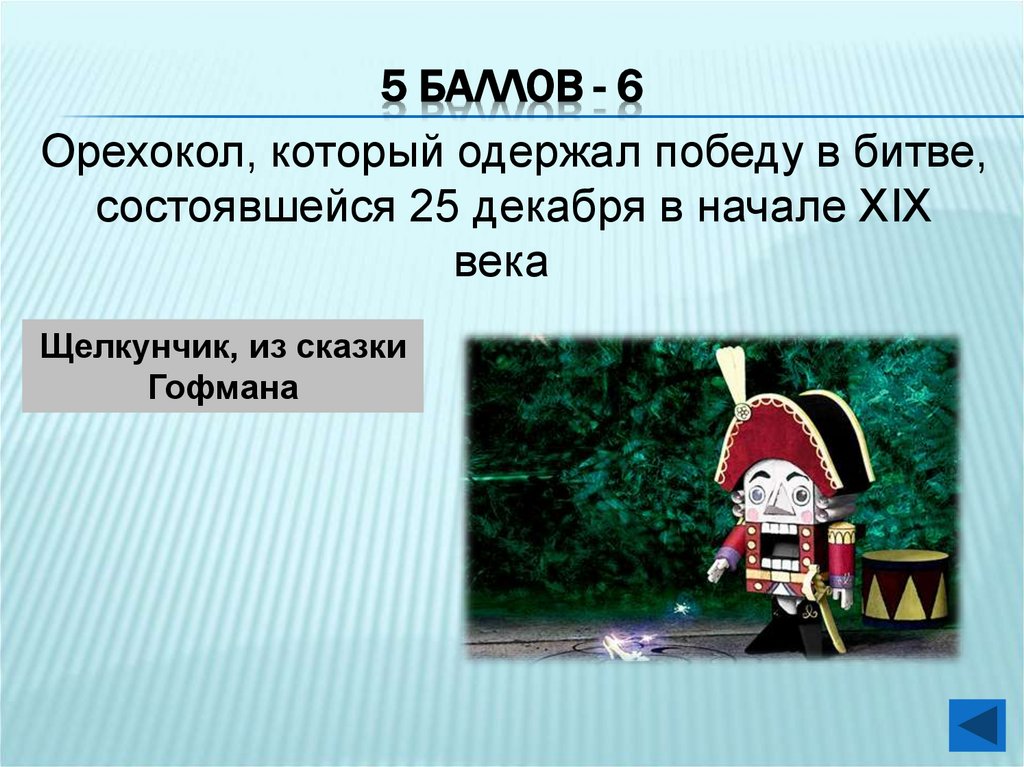 5 БАЛЛОВ - 6

Орехокол, который одержал победу в битве, состоявшейся 25 декабря в начале XIX века

Щелкунчик, из сказки Гофмана